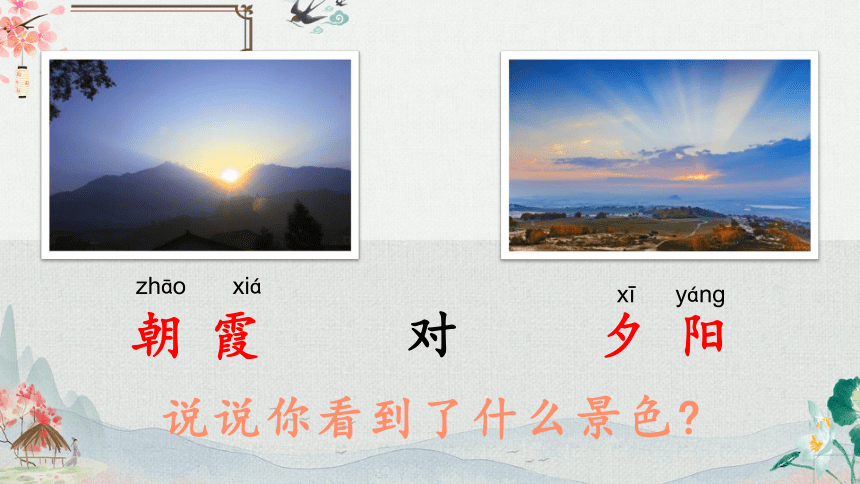 zhāo xiá
朝 霞 对 

xī yáng
夕 阳

说说你看到了什么景色？